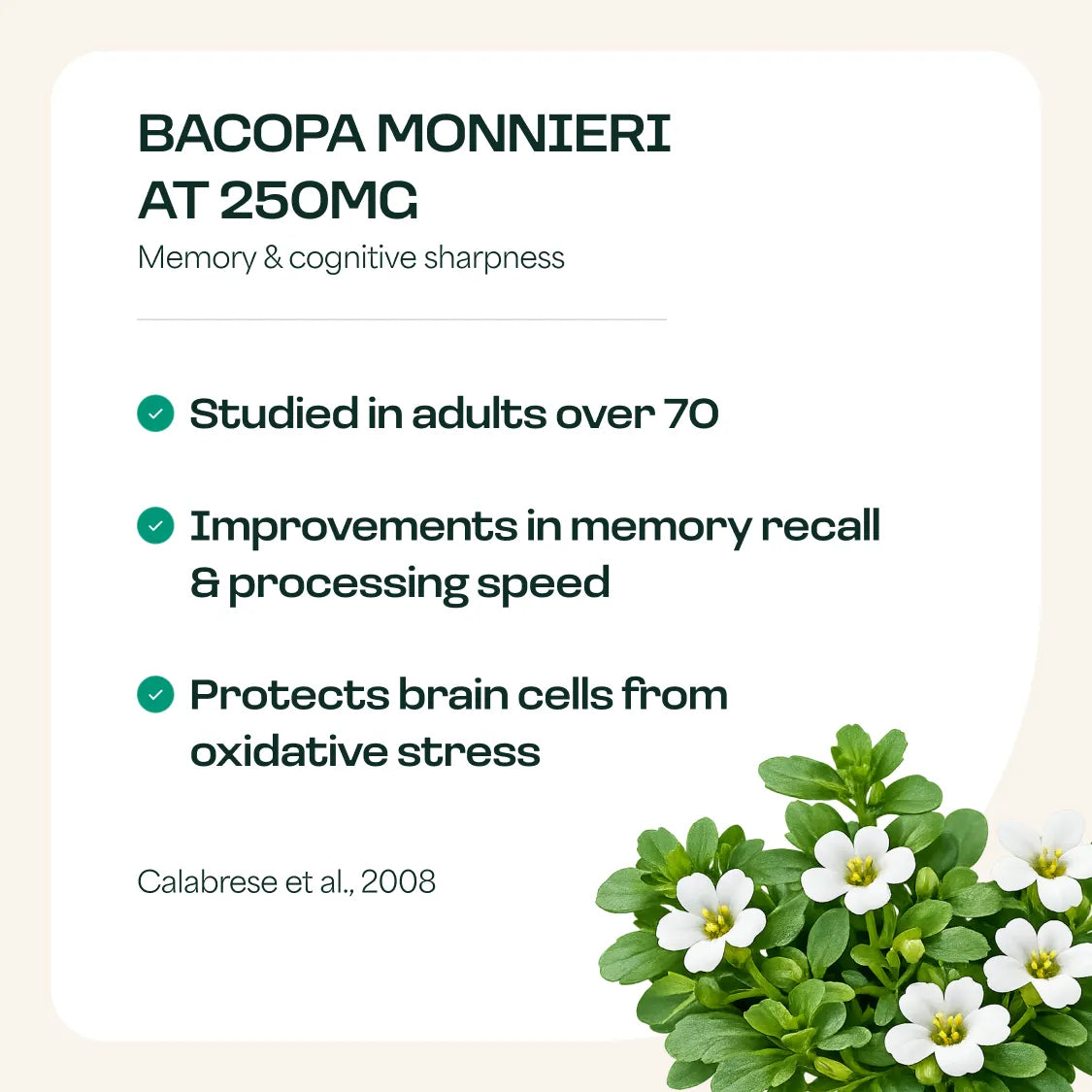 BACOPA MONNIERI AT 250MG

Memory & cognitive sharpness

Studied in adults over 70

Improvements in memory recall & processing speed

Protects brain cells from oxidative stress

Calabrese et al., 2008